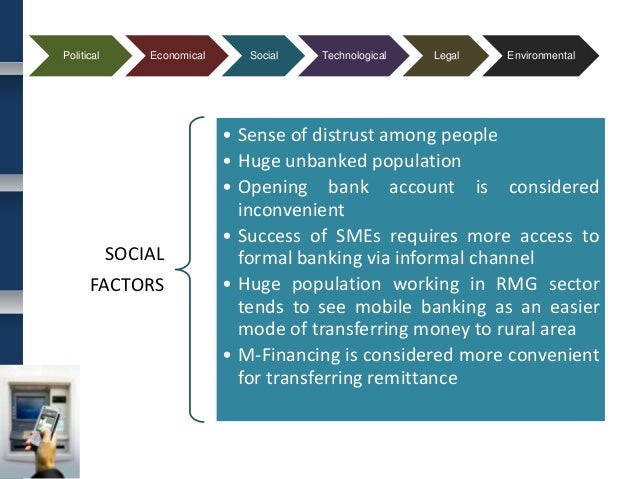 Political Economical Social Technological Legal Environmental

SOCIAL FACTORS

• Sense of distrust among people
• Huge unbanked population
• Opening bank account is considered inconvenient
• Success of SMEs requires more access to formal banking via informal channel
• Huge population working in RMG sector tends to see mobile banking as an easier mode of transferring money to rural area
• M-Financing is considered more convenient for transferring remittance